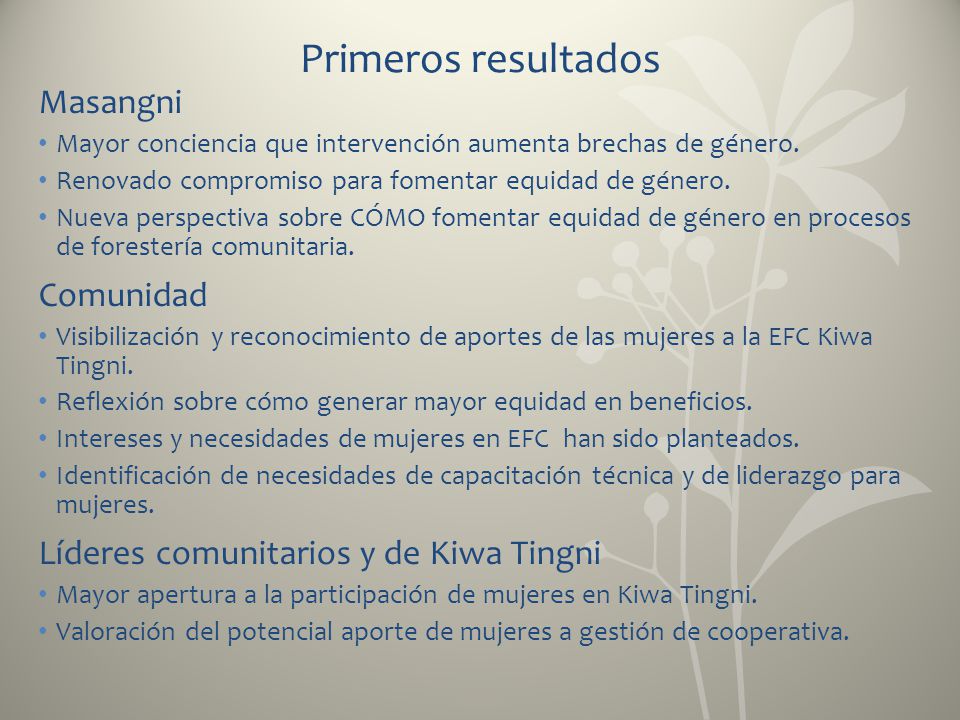 Primeros resultados

Masangni

• Mayor conciencia que intervención aumenta brechas de género.
• Renovado compromiso para fomentar equidad de género.
• Nueva perspectiva sobre CÓMO fomentar equidad de género en procesos de forestería comunitaria.

Comunidad

• Visibilización y reconocimiento de aportes de las mujeres a la EFC Kiwa Tingni.
• Reflexión sobre cómo generar mayor equidad en beneficios.
• Intereses y necesidades de mujeres en EFC han sido planteados.
• Identificación de necesidades de capacitación técnica y de liderazgo para mujeres.

Líderes comunitarios y de Kiwa Tingni

• Mayor apertura a la participación de mujeres en Kiwa Tingni.
• Valoración del potencial aporte de mujeres a gestión de cooperativa.